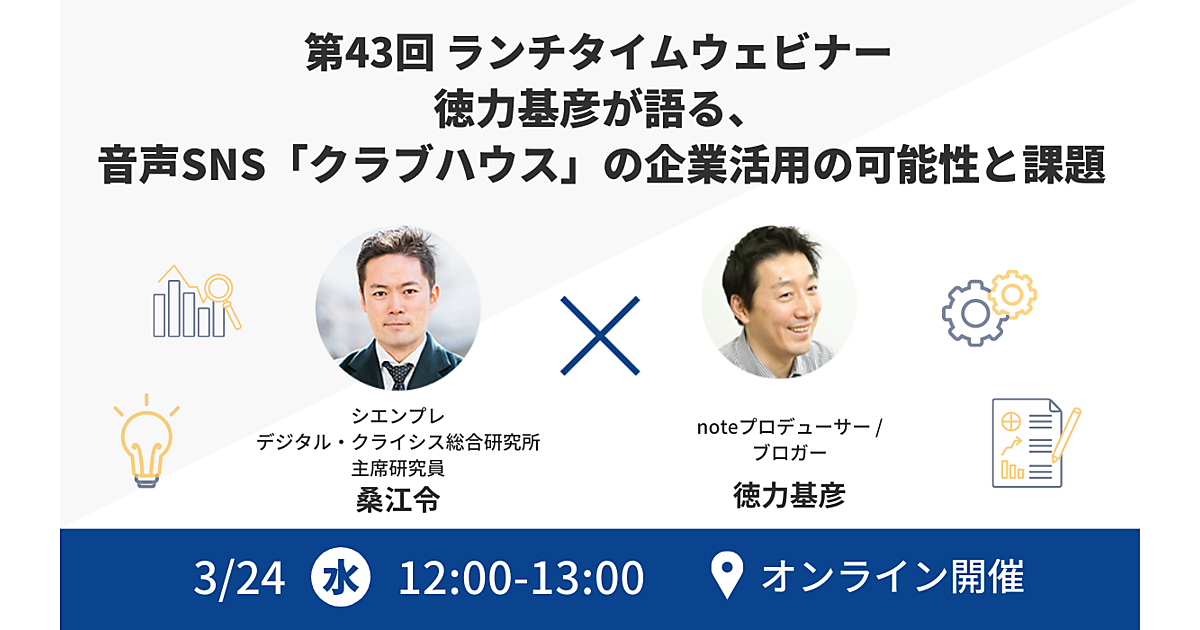 第43回 ランチタイムウェビナー
徳力基彦が語る、
音声SNS「クラブハウス」の企業活用の可能性と課題

シエンプレ
デジタル・クライシス総合研究所
主席研究員
桑江令

noteプロデューサー /
ブロガー
徳力基彦

3/24 水 12:00-13:00 オンライン開催